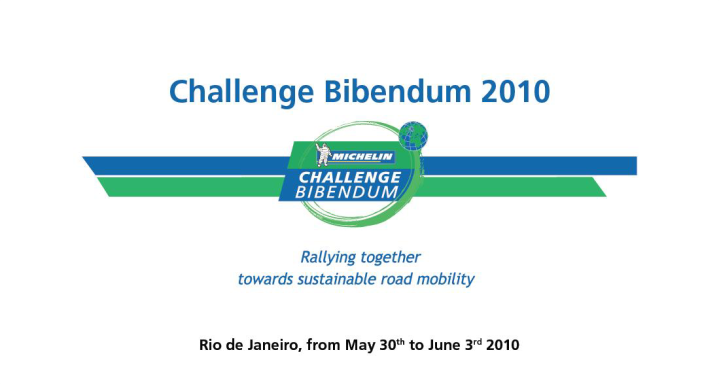 Challenge Bibendum 2010

MICHELIN
CHALLENGE
BIBENDUM

Rallying together
towards sustainable road mobility

Rio de Janeiro, from May 30$^{th}$ to June 3$^{rd}$ 2010